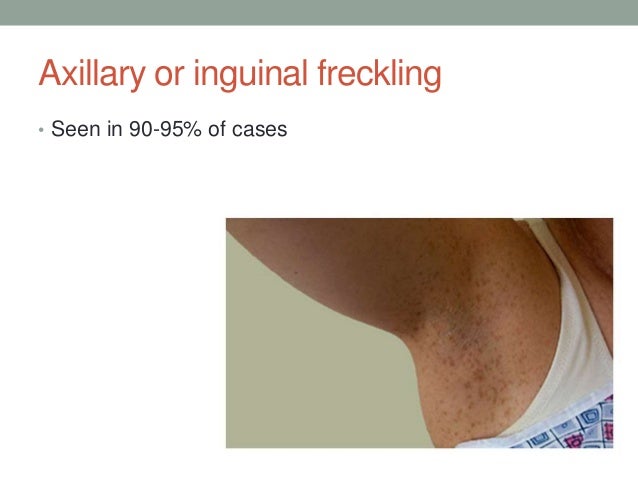 Axillary or inguinal freckling

• Seen in 90-95% of cases